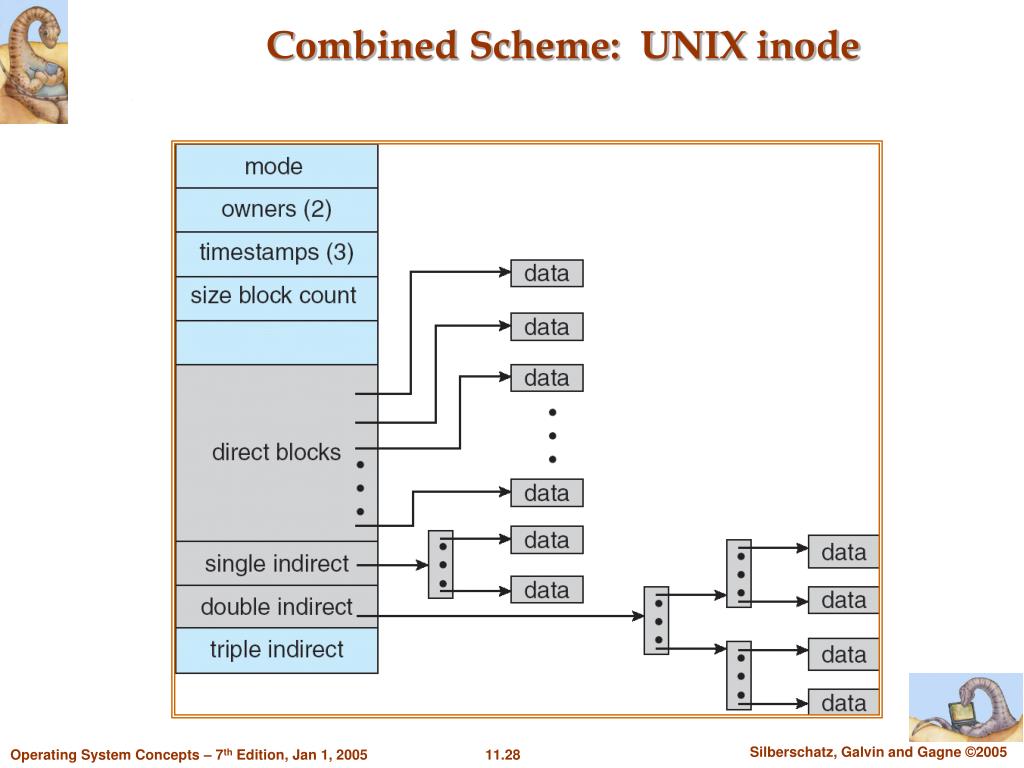 Combined Scheme:  UNIX inode

mode
owners (2)
timestamps (3)
size block count

direct blocks
single indirect
double indirect
triple indirect

data
data
data
data
data
data
data
data
data
data

Operating System Concepts – 7$^{th}$ Edition, Jan 1, 2005

11.28

Silberschatz, Galvin and Gagne ©2005